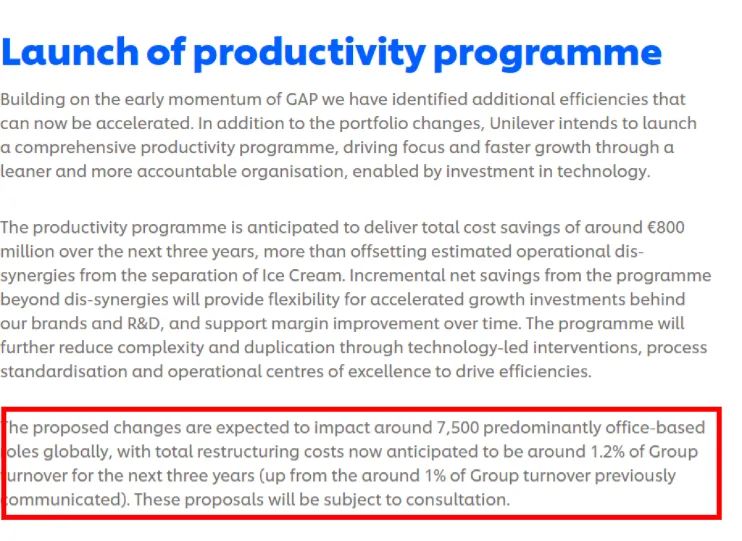 Launch of productivity programme

Building on the early momentum of GAP we have identified additional efficiencies that can now be accelerated. In addition to the portfolio changes, Unilever intends to launch a comprehensive productivity programme, driving focus and faster growth through a leaner and more accountable organisation, enabled by investment in technology.

The productivity programme is anticipated to deliver total cost savings of around €800 million over the next three years, more than offsetting estimated operational dis-synergies from the separation of Ice Cream. Incremental net savings from the programme beyond dis-synergies will provide flexibility for accelerated growth investments behind our brands and R&D, and support margin improvement over time. The programme will further reduce complexity and duplication through technology-led interventions, process standardisation and operational centres of excellence to drive efficiencies.

he proposed changes are expected to impact around 7,500 predominantly office-based oles globally, with total restructuring costs now anticipated to be around 1.2% of Group urnover for the next three years (up from the around 1% of Group turnover previously ommunicated). These proposals will be subject to consultation.